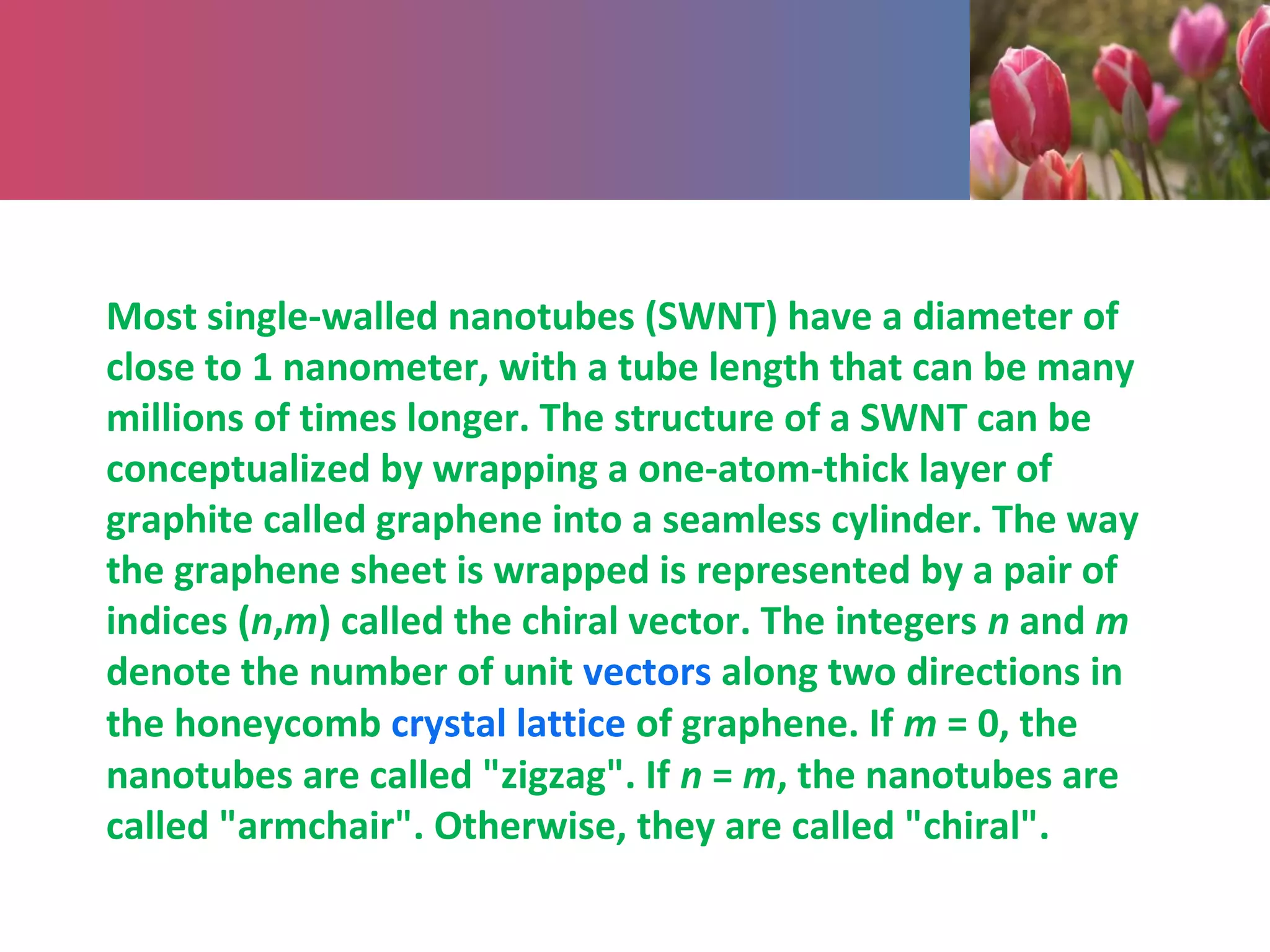 Most single-walled nanotubes (SWNT) have a diameter of close to 1 nanometer, with a tube length that can be many millions of times longer. The structure of a SWNT can be conceptualized by wrapping a one-atom-thick layer of graphite called graphene into a seamless cylinder. The way the graphene sheet is wrapped is represented by a pair of indices ($n$,$m$) called the chiral vector. The integers $n$ and $m$ denote the number of unit vectors along two directions in the honeycomb crystal lattice of graphene. If $m = 0$, the nanotubes are called "zigzag". If $n = m$, the nanotubes are called "armchair". Otherwise, they are called "chiral".